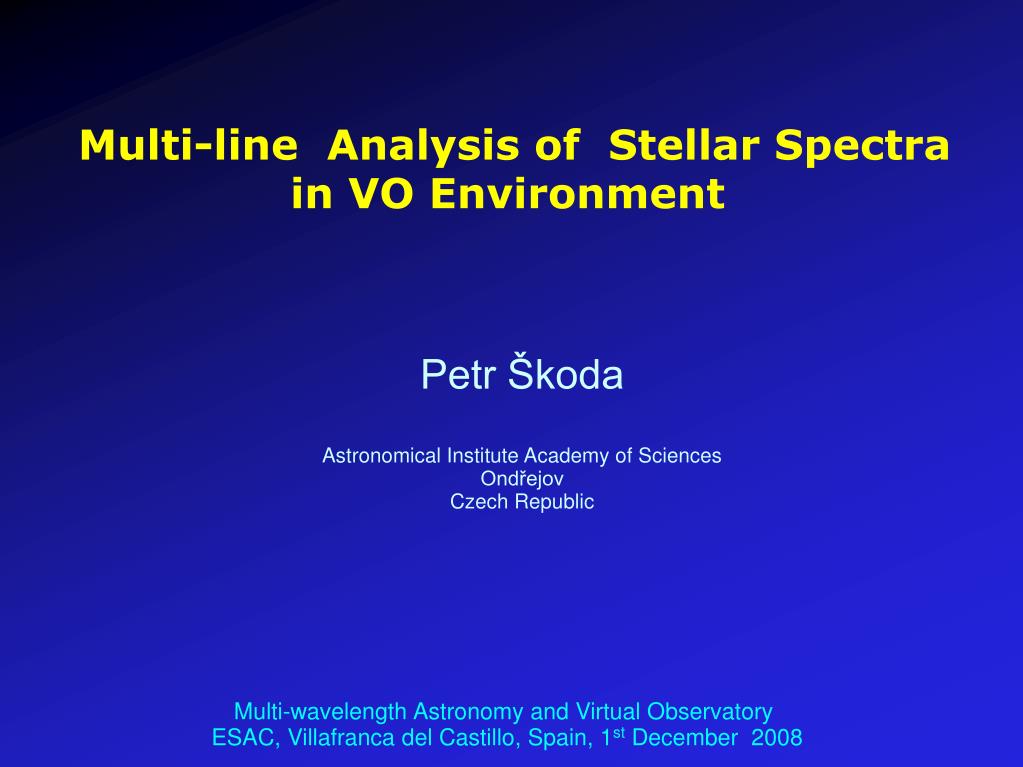 Multi-line Analysis of Stellar Spectra in VO Environment

Petr Škoda

Astronomical Institute Academy of Sciences
Ondřejov
Czech Republic

Multi-wavelength Astronomy and Virtual Observatory
ESAC, Villafranca del Castillo, Spain, 1$^{st}$ December 2008